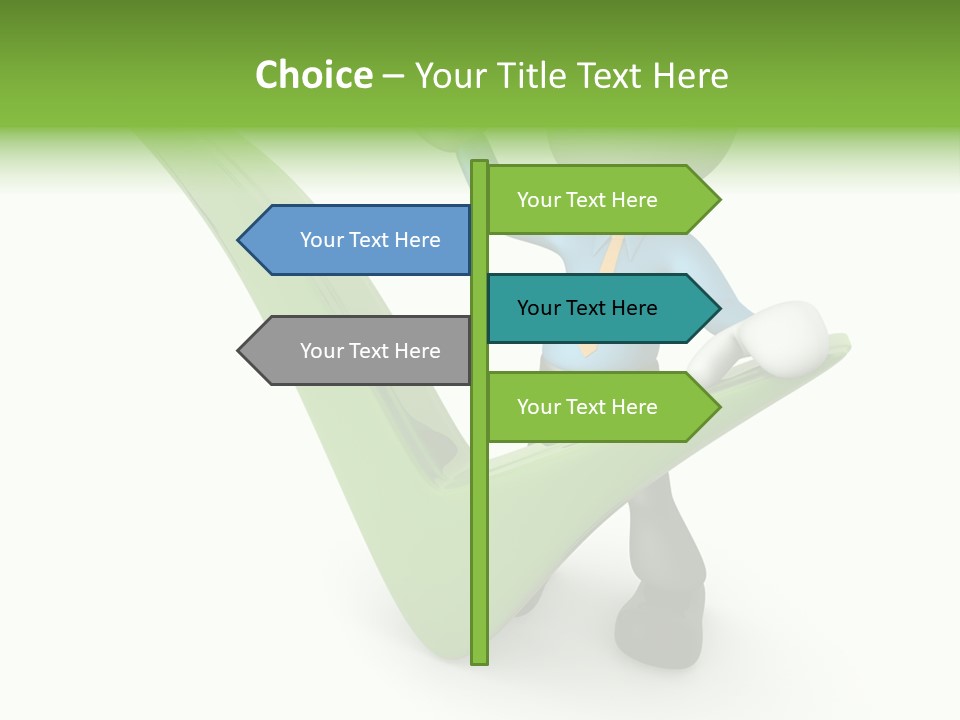 Choice – Your Title Text Here

Your Text Here

Your Text Here

Your Text Here

Your Text Here

Your Text Here